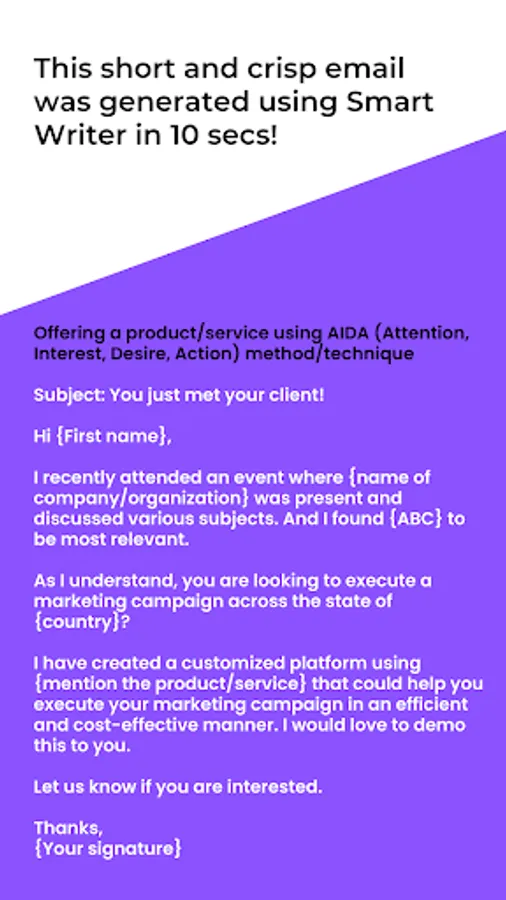 This short and crisp email was generated using Smart Writer in 10 secs!

Offering a product/service using AIDA (Attention, Interest, Desire, Action) method/technique

Subject: You just met your client!

Hi {First name},

I recently attended an event where {name of company/organization} was present and discussed various subjects. And I found {ABC} to be most relevant.

As I understand, you are looking to execute a marketing campaign across the state of {country}?

I have created a customized platform using {mention the product/service} that could help you execute your marketing campaign in an efficient and cost-effective manner. I would love to demo this to you.

Let us know if you are interested.

Thanks,
{Your signature}